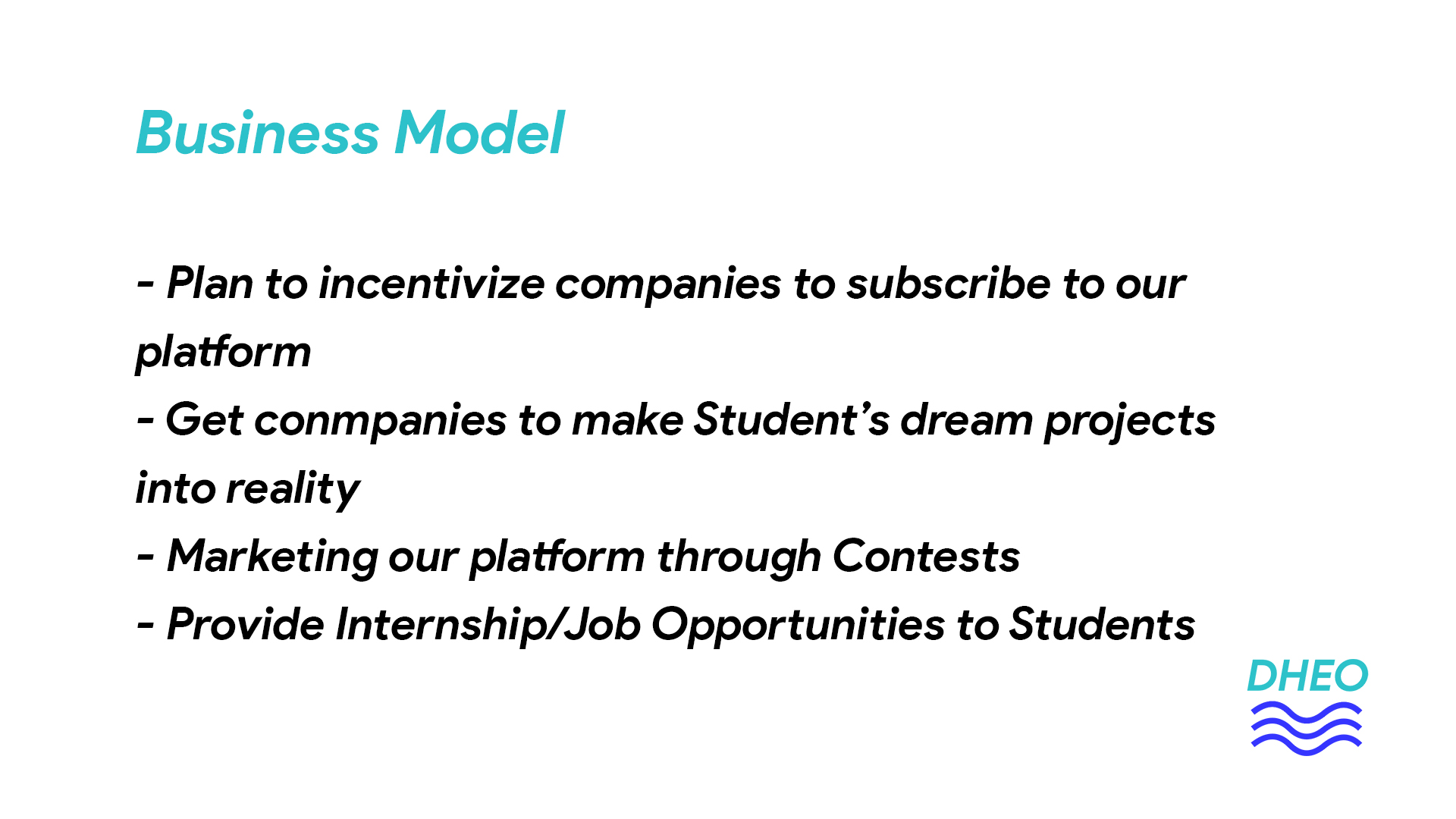 Business Model

- Plan to incentivize companies to subscribe to our platform
- Get conmpanies to make Student’s dream projects into reality
- Marketing our platform through Contests
- Provide Internship/Job Opportunities to Students

DHEO